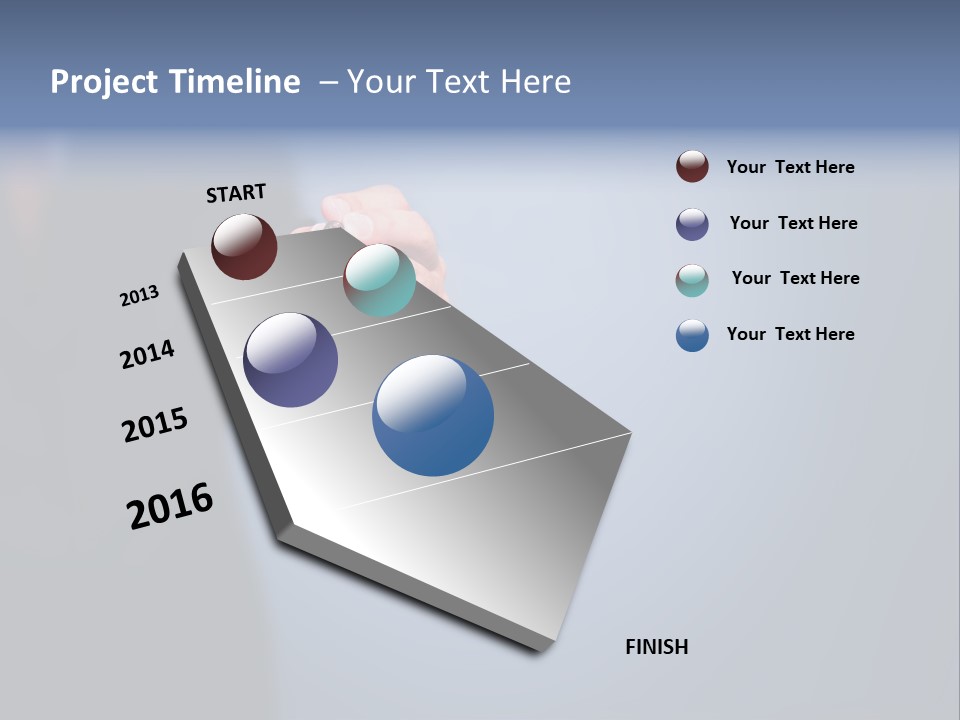 Project Timeline – Your Text Here

START

2013

2014

2015

2016

FINISH

Your Text Here

Your Text Here

Your Text Here

Your Text Here